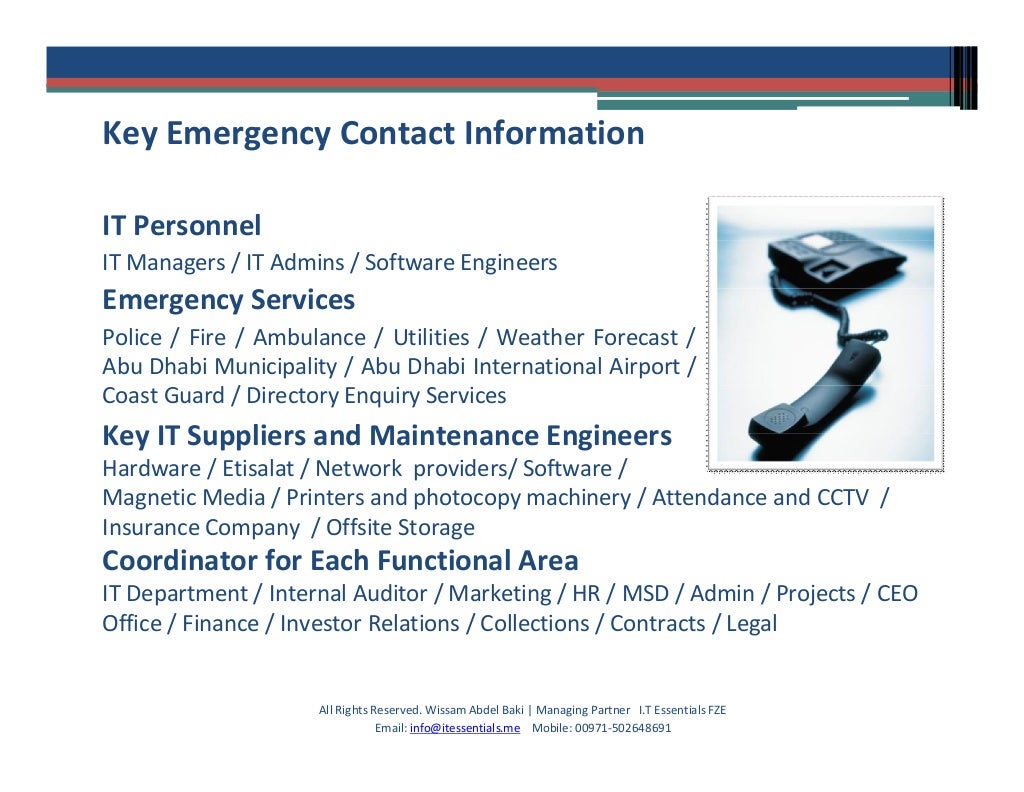 Key Emergency Contact Information

IT Personnel
IT Managers / IT Admins / Software Engineers

Emergency Services
Police / Fire / Ambulance / Utilities / Weather Forecast / Abu Dhabi Municipality / Abu Dhabi International Airport / Coast Guard / Directory Enquiry Services

Key IT Suppliers and Maintenance Engineers
Hardware / Etisalat / Network providers/ Software / Magnetic Media / Printers and photocopy machinery / Attendance and CCTV / Insurance Company / Offsite Storage

Coordinator for Each Functional Area
IT Department / Internal Auditor / Marketing / HR / MSD / Admin / Projects / CEO Office / Finance / Investor Relations / Collections / Contracts / Legal

All Rights Reserved. Wissam Abdel Baki | Managing Partner I.T Essentials FZE
Email: info@itessentials.me Mobile: 00971-502648691